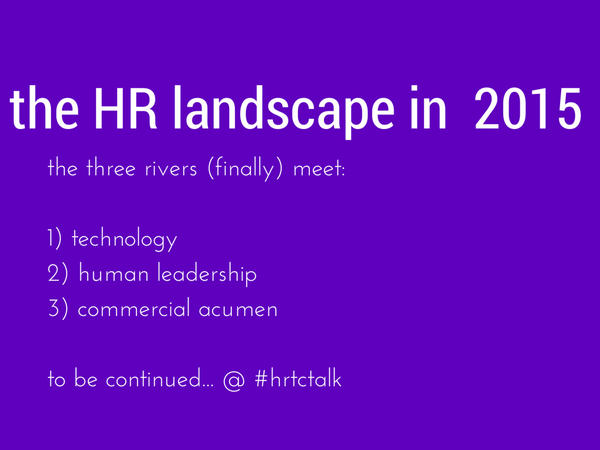 the HR landscape in 2015

the three rivers (finally) meet:

1) technology
2) human leadership
3) commercial acumen

to be continued... @ #hrtctalk